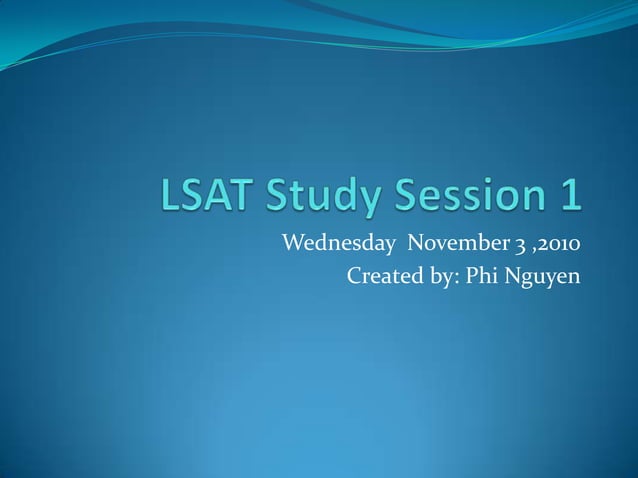 LSAT Study Session 1

Wednesday November 3 ,2010
Created by: Phi Nguyen